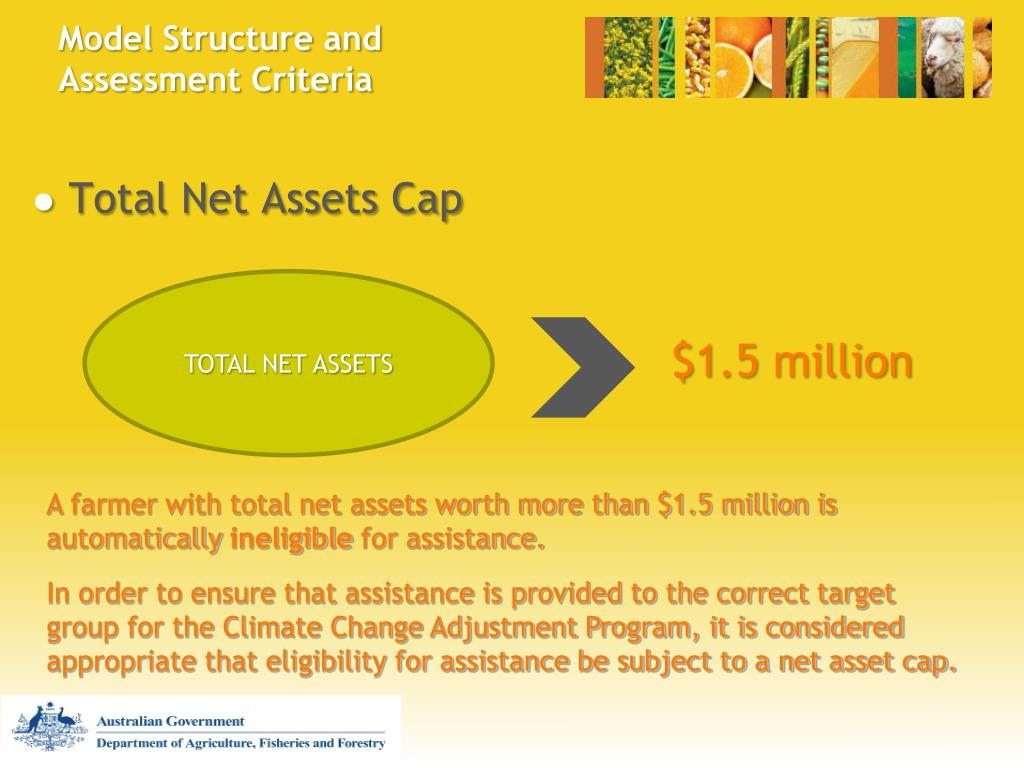 Model Structure and Assessment Criteria

● Total Net Assets Cap

TOTAL NET ASSETS

\$1.5 million

A farmer with total net assets worth more than \$1.5 million is automatically ineligible for assistance.

In order to ensure that assistance is provided to the correct target group for the Climate Change Adjustment Program, it is considered appropriate that eligibility for assistance be subject to a net asset cap.

Australian Government
Department of Agriculture, Fisheries and Forestry